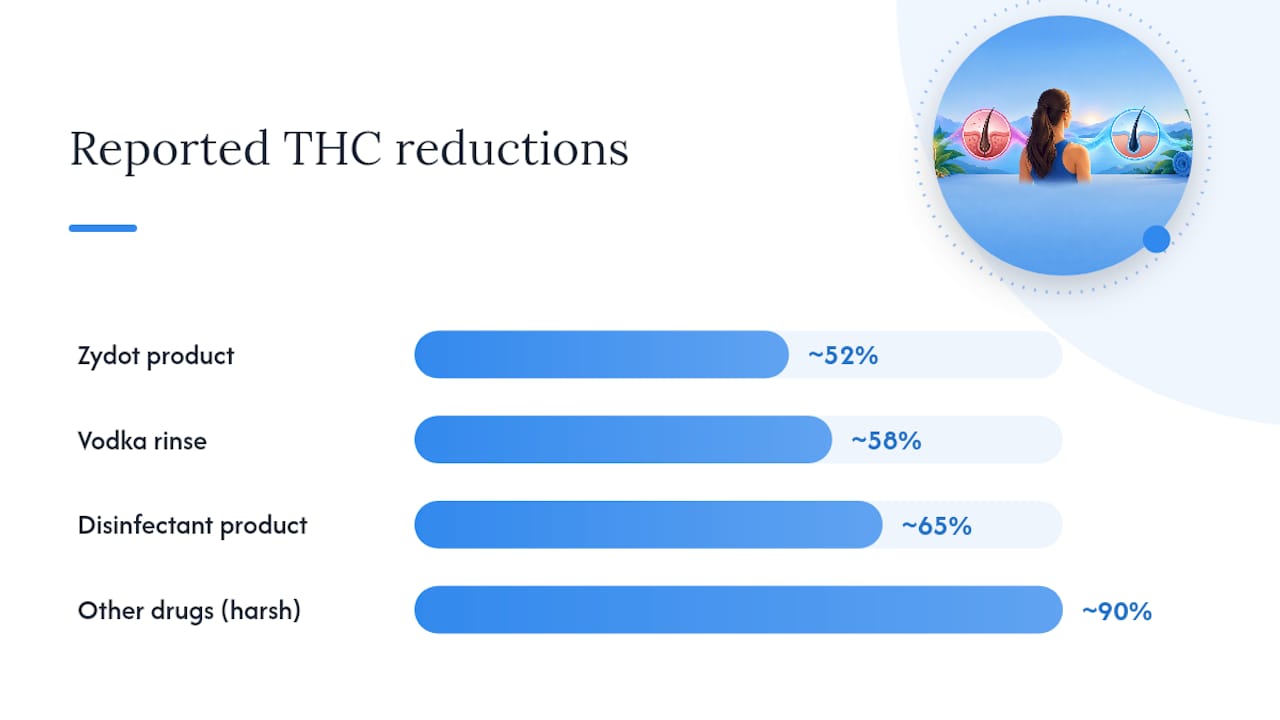 Reported THC reductions

Zydot product ~52%

Vodka rinse ~58%

Disinfectant product ~65%

Other drugs (harsh) ~90%